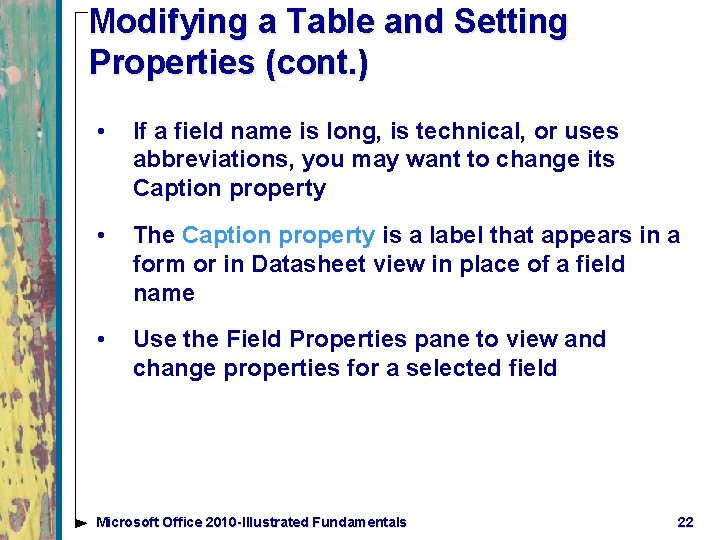 Modifying a Table and Setting Properties (cont.)

• If a field name is long, is technical, or uses abbreviations, you may want to change its Caption property

• The Caption property is a label that appears in a form or in Datasheet view in place of a field name

• Use the Field Properties pane to view and change properties for a selected field

Microsoft Office 2010-Illustrated Fundamentals 22